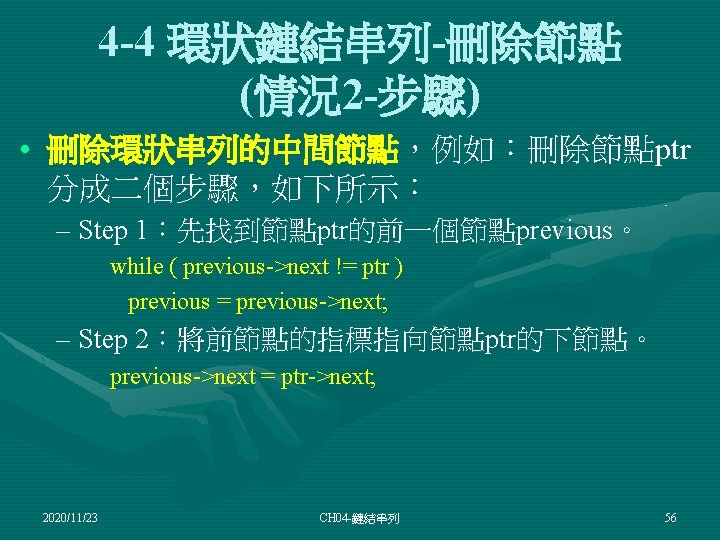 4-4 環狀鏈結串列-刪除節點 (情況2-步驟)

• 刪除環狀串列的中間節點，例如：刪除節點ptr分成二個步驟，如下所示：

– Step 1：先找到節點ptr的前一個節點previous。

while ( previous->next != ptr )
previous = previous->next;

– Step 2：將前節點的指標指向節點ptr的下節點。

previous->next = ptr->next;

2020/11/23

CH04-鏈結串列

56